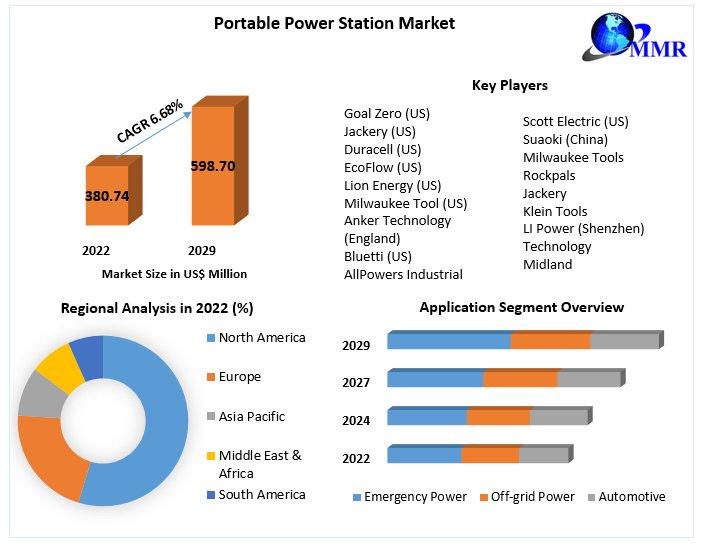 Portable Power Station Market

MMR

CAGR 6.68%

380.74

598.70

2022

2029

Market Size in US$ Million

Key Players

Goal Zero (US)
Jackery (US)
Duracell (US)
EcoFlow (US)
Lion Energy (US)
Milwaukee Tool (US)
Anker Technology (England)
Bluetti (US)
AllPowers Industrial

Scott Electric (US)
Suaoki (China)
Milwaukee Tools
Rockpals
Jackery
Klein Tools
LI Power (Shenzhen) Technology
Midland

Regional Analysis in 2022 (%)

North America
Europe
Asia Pacific
Middle East & Africa
South America

Application Segment Overview

2029
2027
2024
2022

Emergency Power
Off-grid Power
Automotive